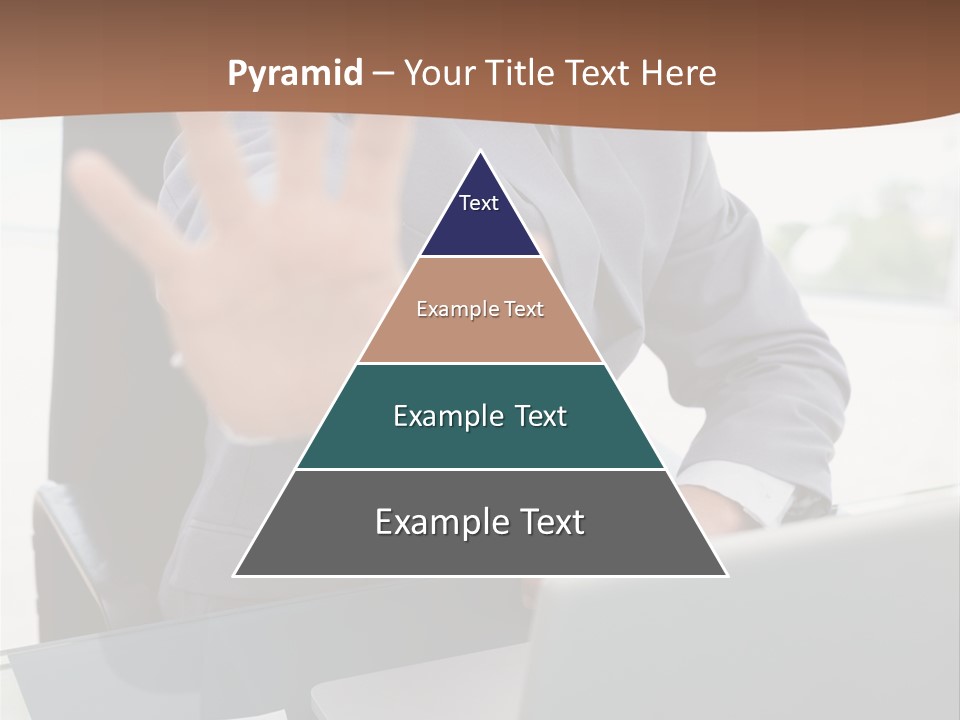 Pyramid – Your Title Text Here

Text

Example Text

Example Text

Example Text